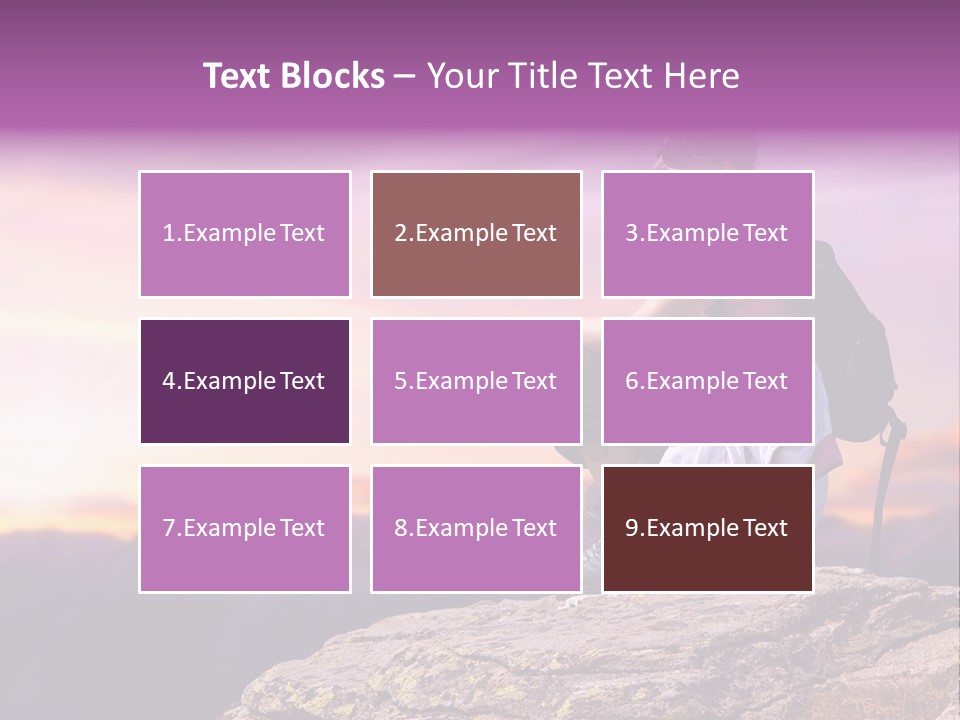 Text Blocks – Your Title Text Here

1.Example Text

2.Example Text

3.Example Text

4.Example Text

5.Example Text

6.Example Text

7.Example Text

8.Example Text

9.Example Text